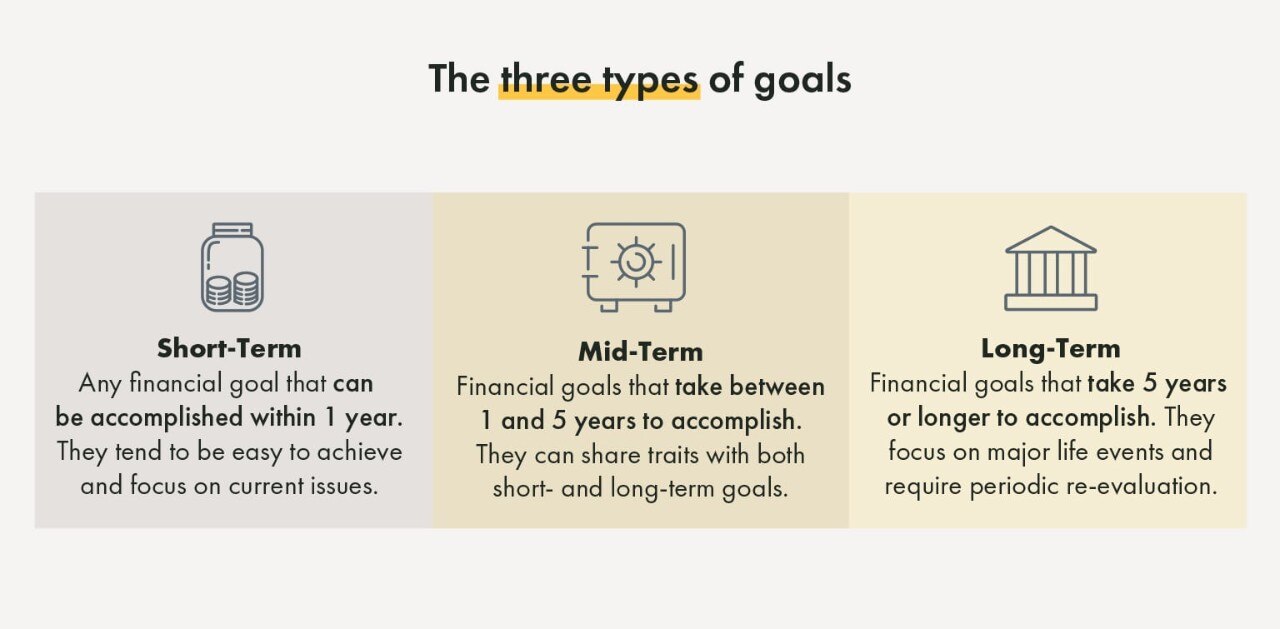 The three types of goals

Short-Term
Any financial goal that can be accomplished within 1 year. They tend to be easy to achieve and focus on current issues.

Mid-Term
Financial goals that take between 1 and 5 years to accomplish. They can share traits with both short- and long-term goals.

Long-Term
Financial goals that take 5 years or longer to accomplish. They focus on major life events and require periodic re-evaluation.